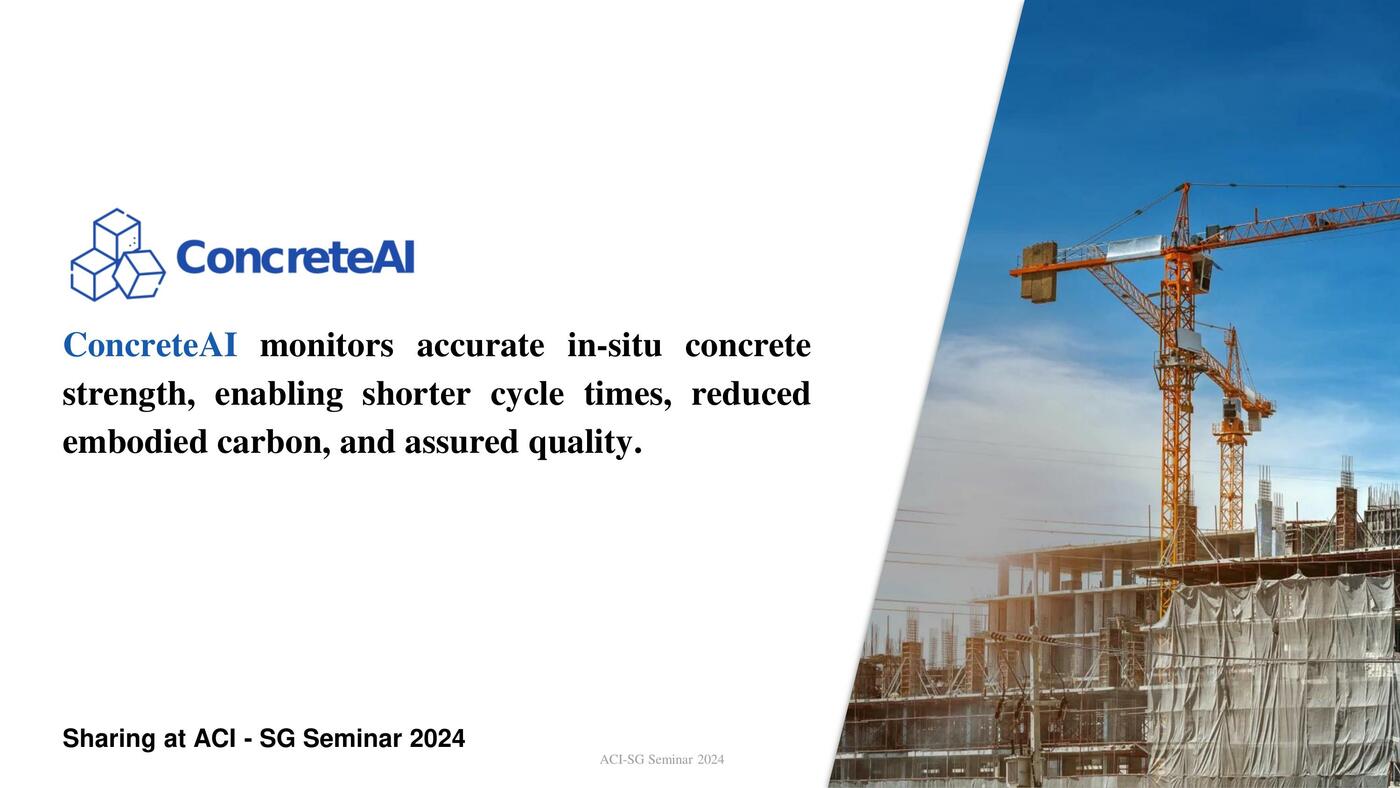 ConcreteAI

ConcreteAI monitors accurate in-situ concrete strength, enabling shorter cycle times, reduced embodied carbon, and assured quality.

Sharing at ACI - SG Seminar 2024

ACI-SG Seminar 2024